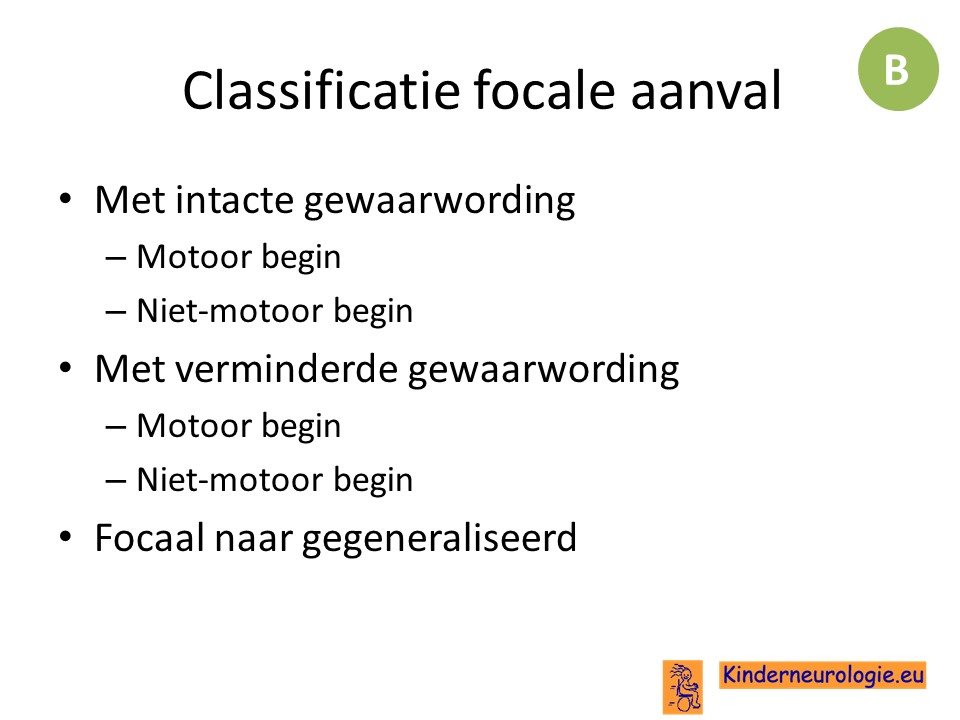 B

Classificatie focale aanval

• Met intacte gewaarwording
  – Motoor begin
  – Niet-motoor begin
• Met verminderde gewaarwording
  – Motoor begin
  – Niet-motoor begin
• Focaal naar gegeneraliseerd

Kinderneurologie.eu